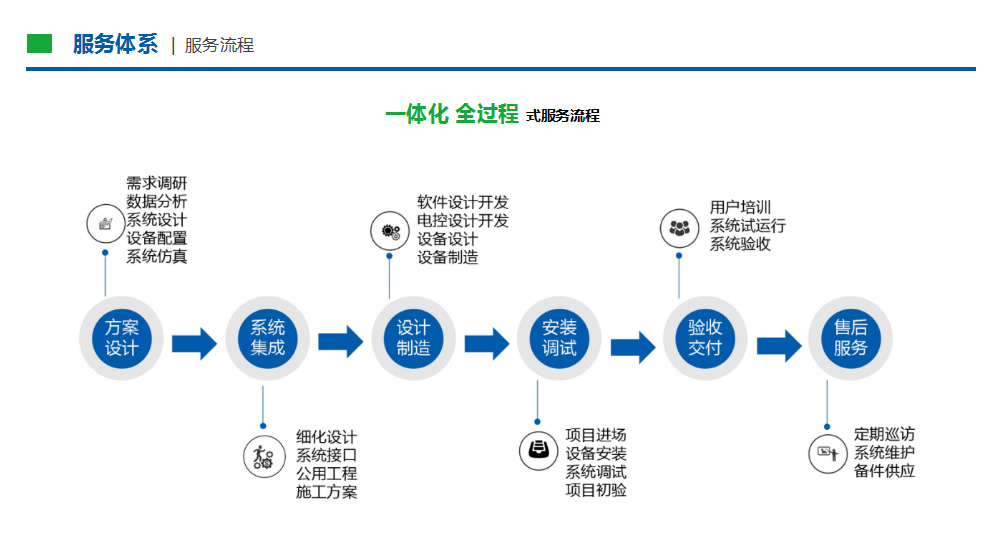 服务体系 | 服务流程

一体化 全过程 式服务流程

需求调研
数据分析
系统设计
设备配置
系统仿真

软件设计开发
电控设计开发
设备设计
设备制造

用户培训
系统试运行
系统验收

方案设计

系统集成

设计制造

安装调试

验收交付

售后服务

细化设计
系统接口
公用工程
施工方案

项目进场
设备安装
系统调试
项目初验

定期巡访
系统维护
备件供应